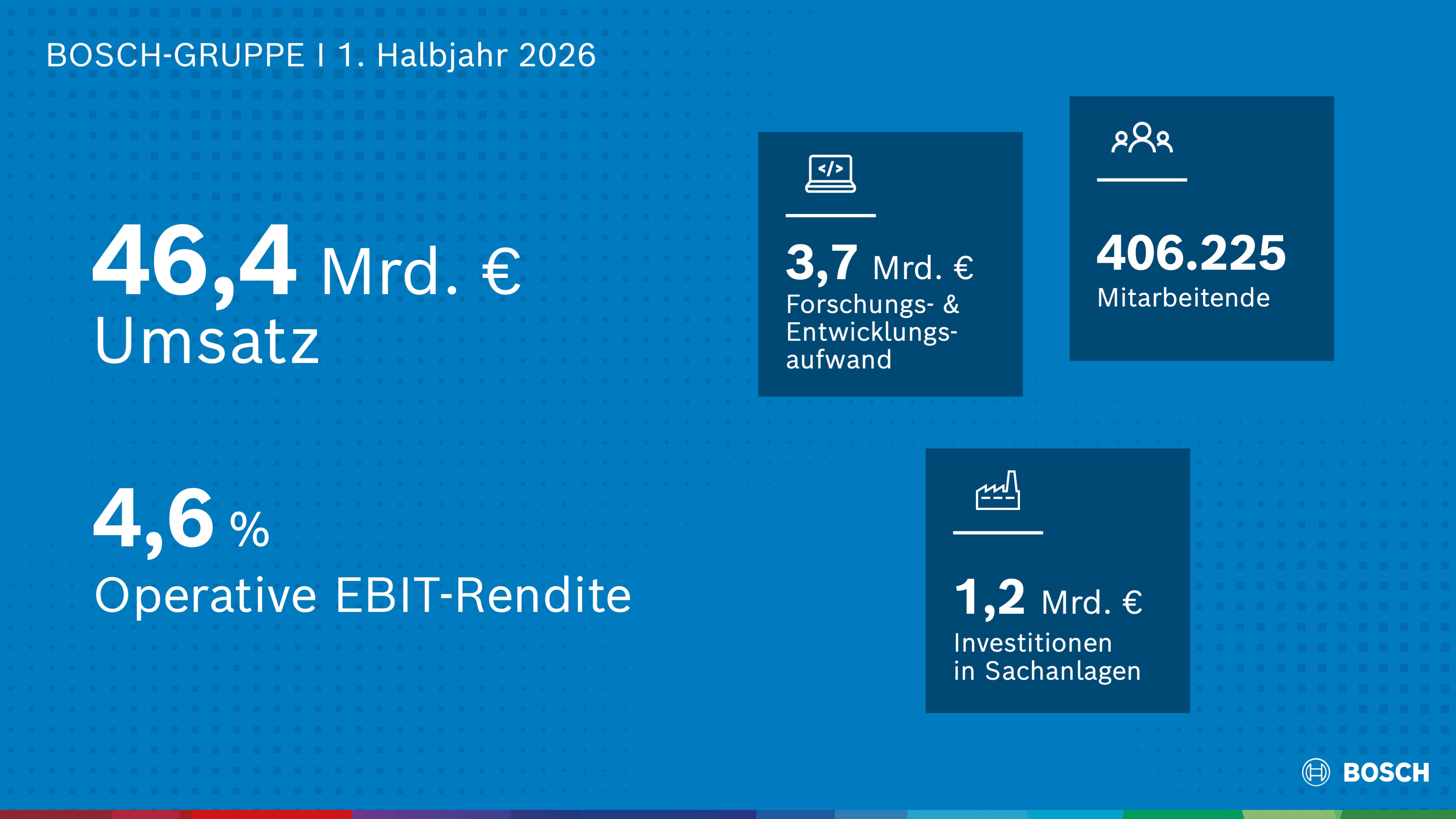 BOSCH-GRUPPE I 1. Halbjahr 2026

46,4 Mrd. €
Umsatz

4,6 %
Operative EBIT-Rendite

3,7 Mrd. €
Forschungs- & Entwicklungsaufwand

406.225
Mitarbeitende

1,2 Mrd. €
Investitionen in Sachanlagen

BOSCH